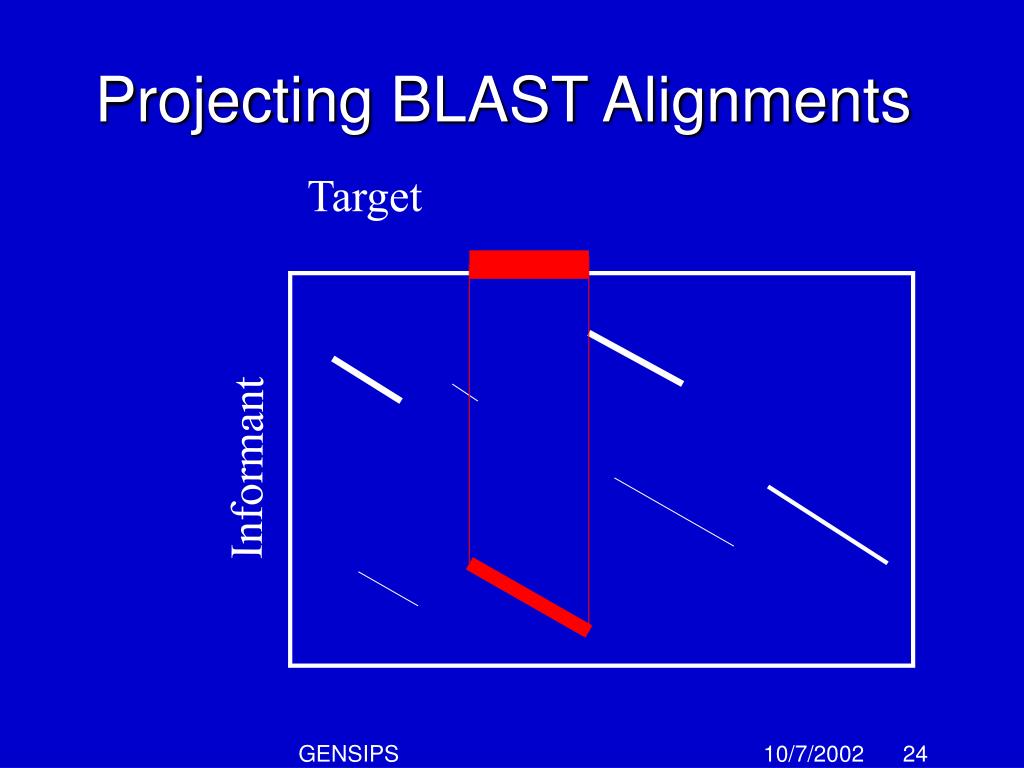 Projecting BLAST Alignments

Target

Informant

GENSIPS

10/7/2002

24